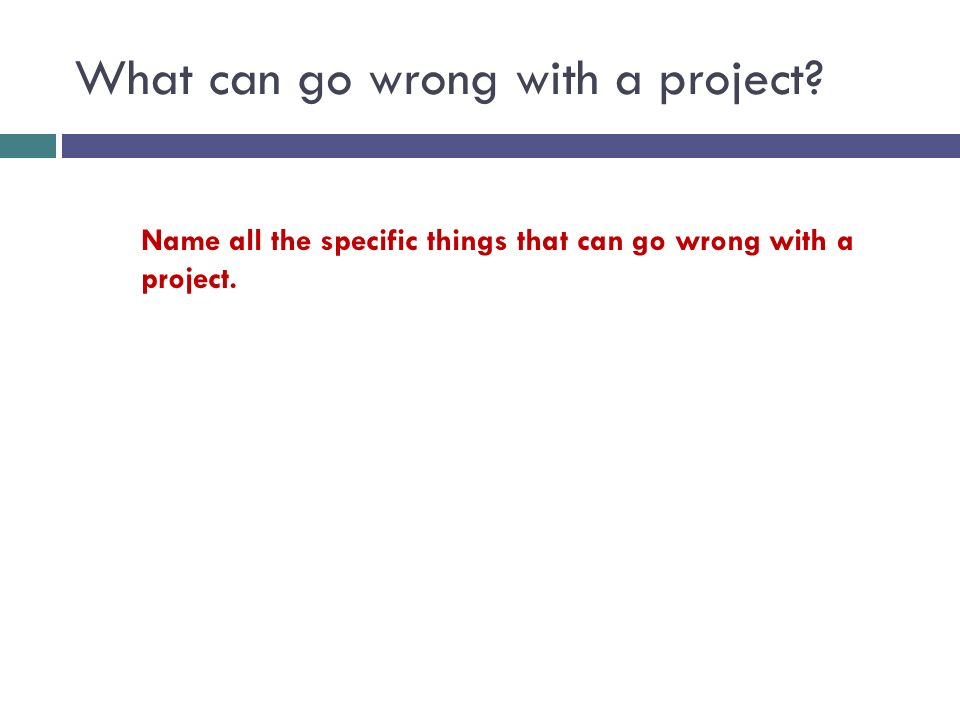 What can go wrong with a project?

Name all the specific things that can go wrong with a project.